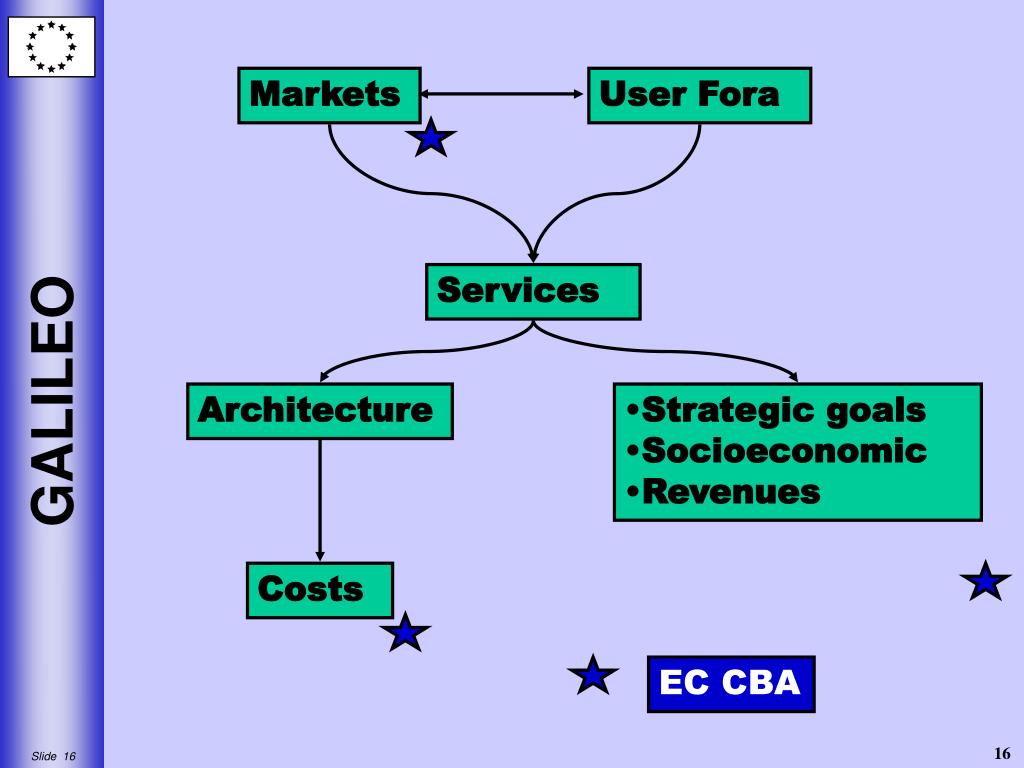 GALILEO

Markets

User Fora

Services

Architecture

•Strategic goals
•Socioeconomic
•Revenues

Costs

EC CBA

Slide 16

16